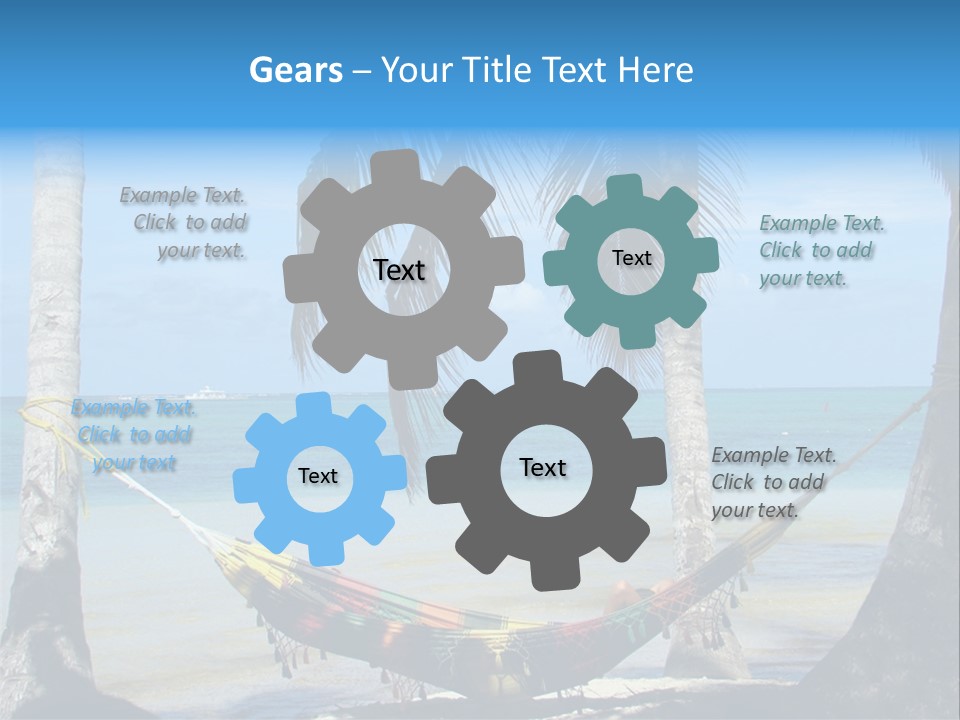 Gears – Your Title Text Here

Example Text. Click to add your text.

Text

Text

Example Text. Click to add your text.

Example Text. Click to add your text

Text

Text

Example Text. Click to add your text.